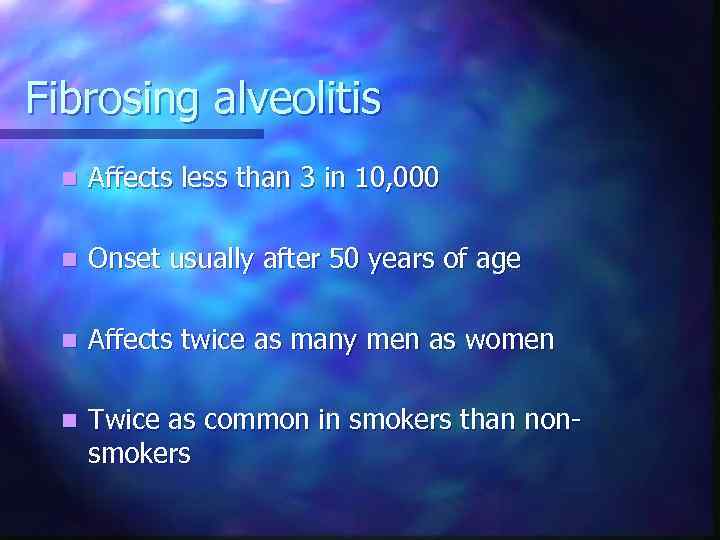 Fibrosing alveolitis

Affects less than 3 in 10,000

Onset usually after 50 years of age

Affects twice as many men as women

Twice as common in smokers than non-smokers